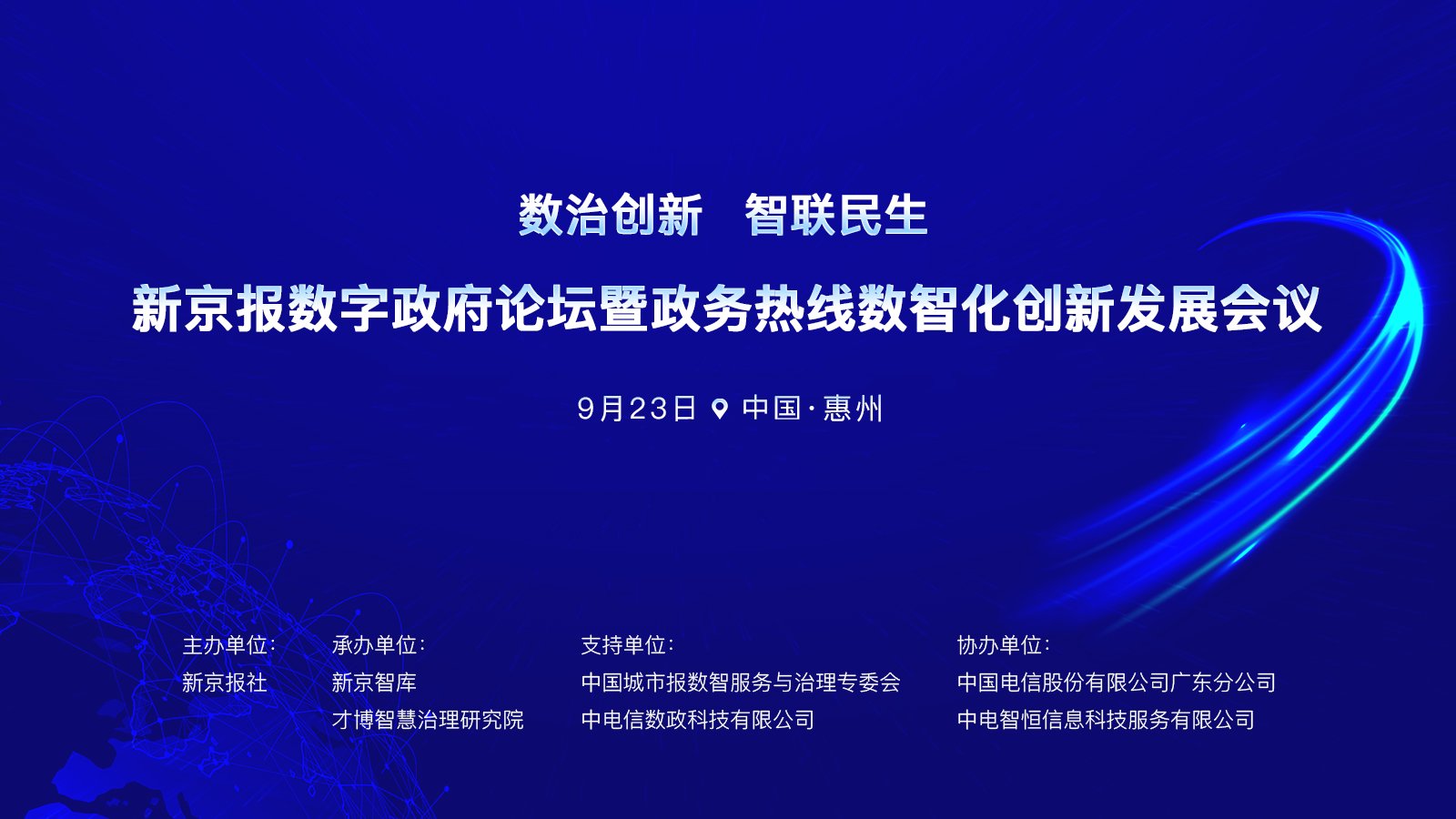 数治创新　智联民生

新京报数字政府论坛暨政务热线数智化创新发展会议

9月23日 中国·惠州

主办单位:
新京报社

承办单位:
新京智库
才博智慧治理研究院

支持单位:
中国城市报数智服务与治理专委会
中电信数政科技有限公司

协办单位:
中国电信股份有限公司广东分公司
中电智恒信息科技服务有限公司